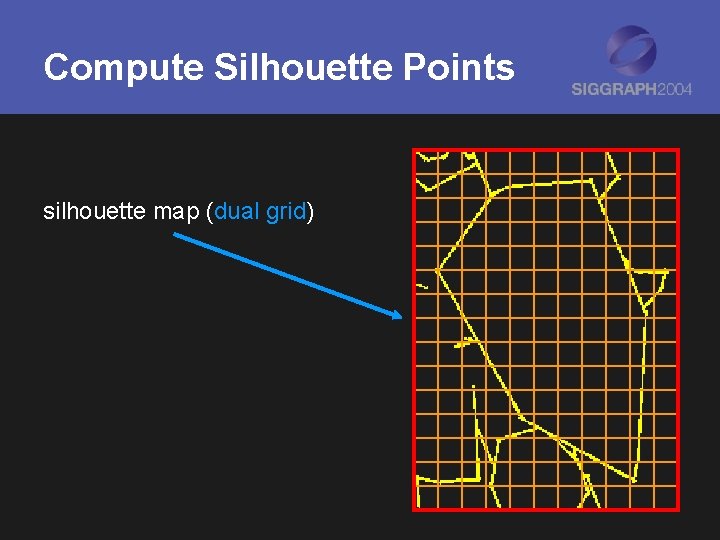 Compute Silhouette Points

SIGGRAPH2004

silhouette map (dual grid)